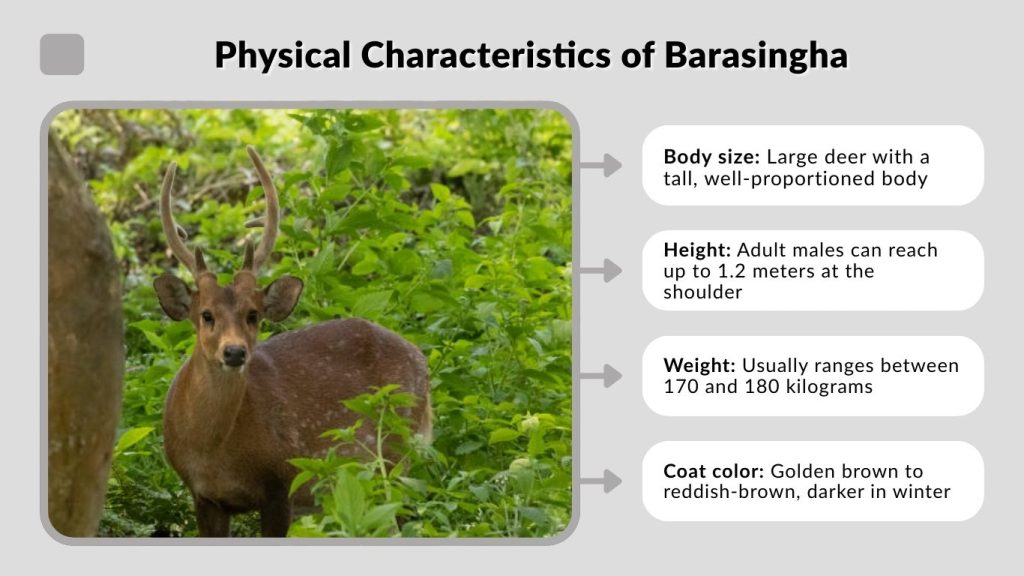 Physical Characteristics of Barasingha

Body size: Large deer with a tall, well-proportioned body

Height: Adult males can reach up to 1.2 meters at the shoulder

Weight: Usually ranges between 170 and 180 kilograms

Coat color: Golden brown to reddish-brown, darker in winter